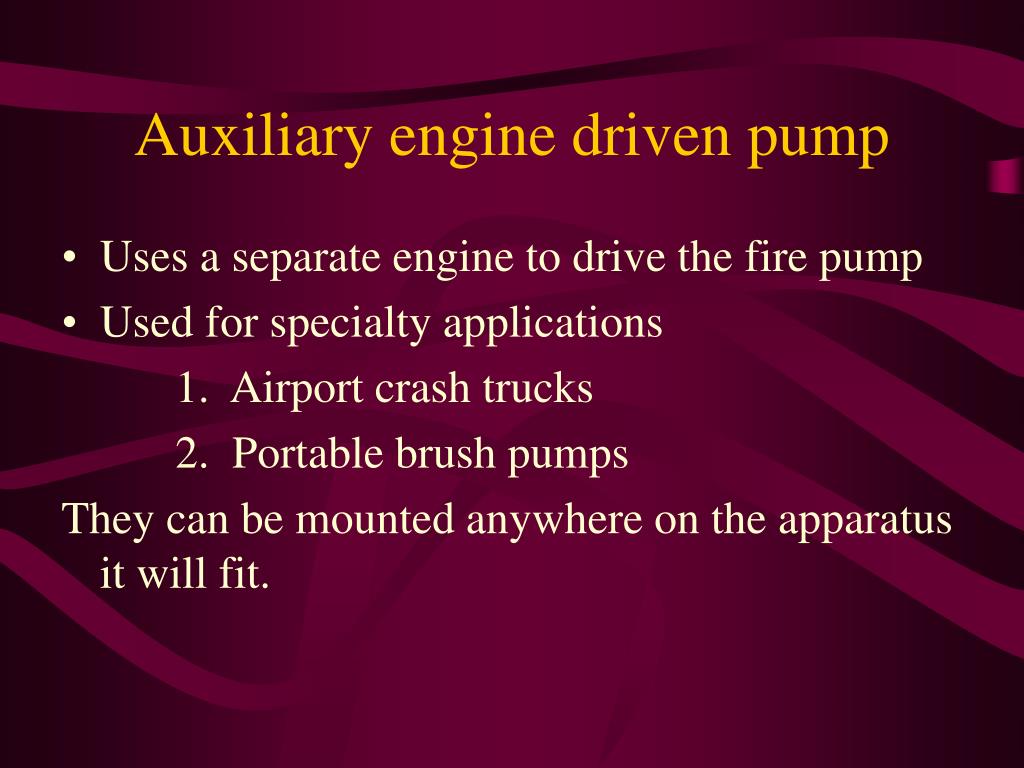 Auxiliary engine driven pump

• Uses a separate engine to drive the fire pump
• Used for specialty applications
1. Airport crash trucks
2. Portable brush pumps

They can be mounted anywhere on the apparatus it will fit.